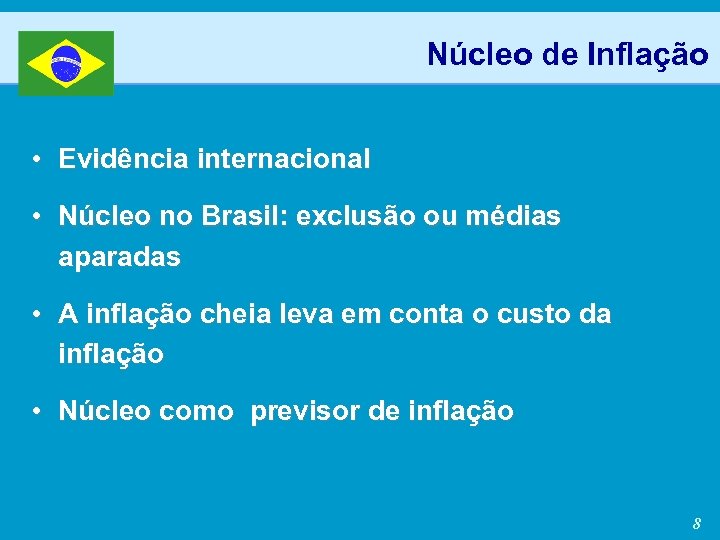 Núcleo de Inflação

• Evidência internacional

• Núcleo no Brasil: exclusão ou médias aparadas

• A inflação cheia leva em conta o custo da inflação

• Núcleo como  previsor de inflação

8